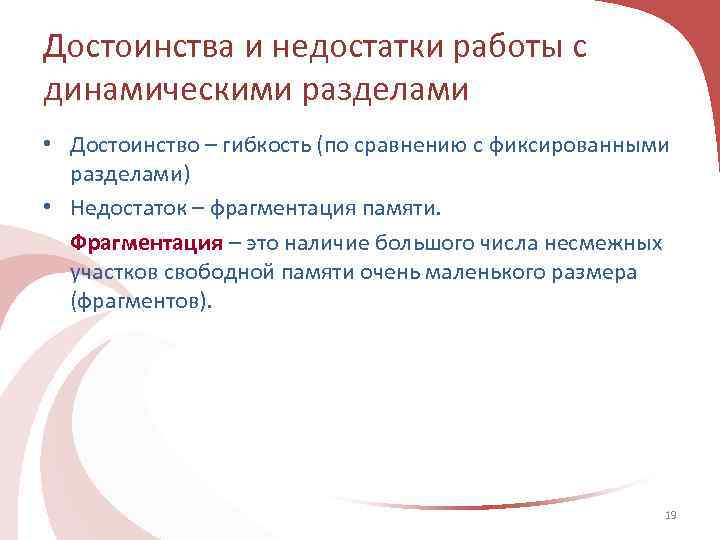 Достоинства и недостатки работы с динамическими разделами

• Достоинство – гибкость (по сравнению с фиксированными разделами)
• Недостаток – фрагментация памяти.

Фрагментация – это наличие большого числа несмежных участков свободной памяти очень маленького размера (фрагментов).

19